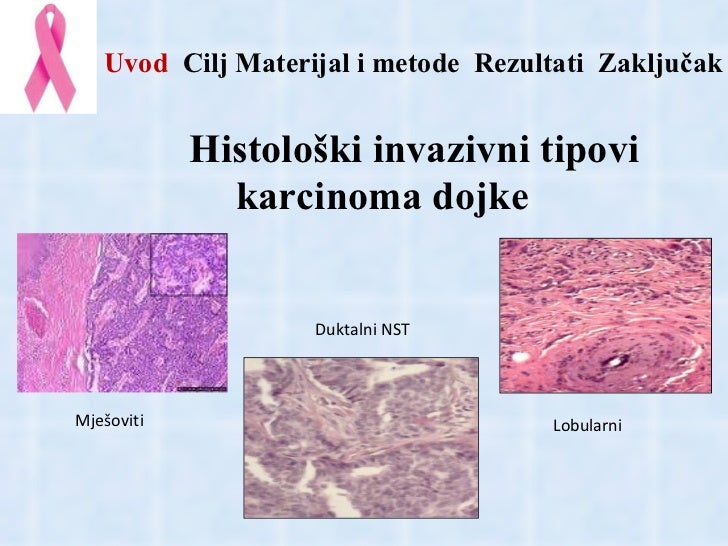 Uvod Cilj Materijal i metode Rezultati Zaključak

Histološki invazivni tipovi karcinoma dojke

Duktalni NST

Mješoviti

Lobularni